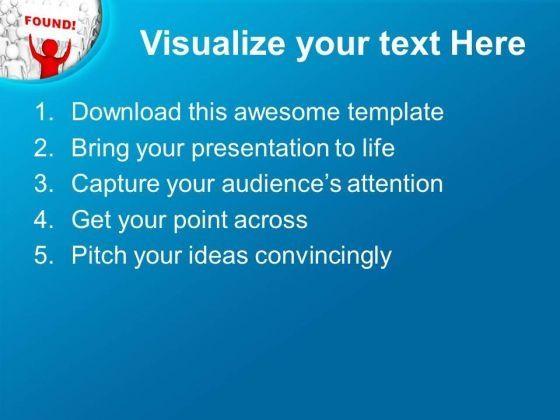 FOUND!

Visualize your text Here

1. Download this awesome template
2. Bring your presentation to life
3. Capture your audience's attention
4. Get your point across
5. Pitch your ideas convincingly